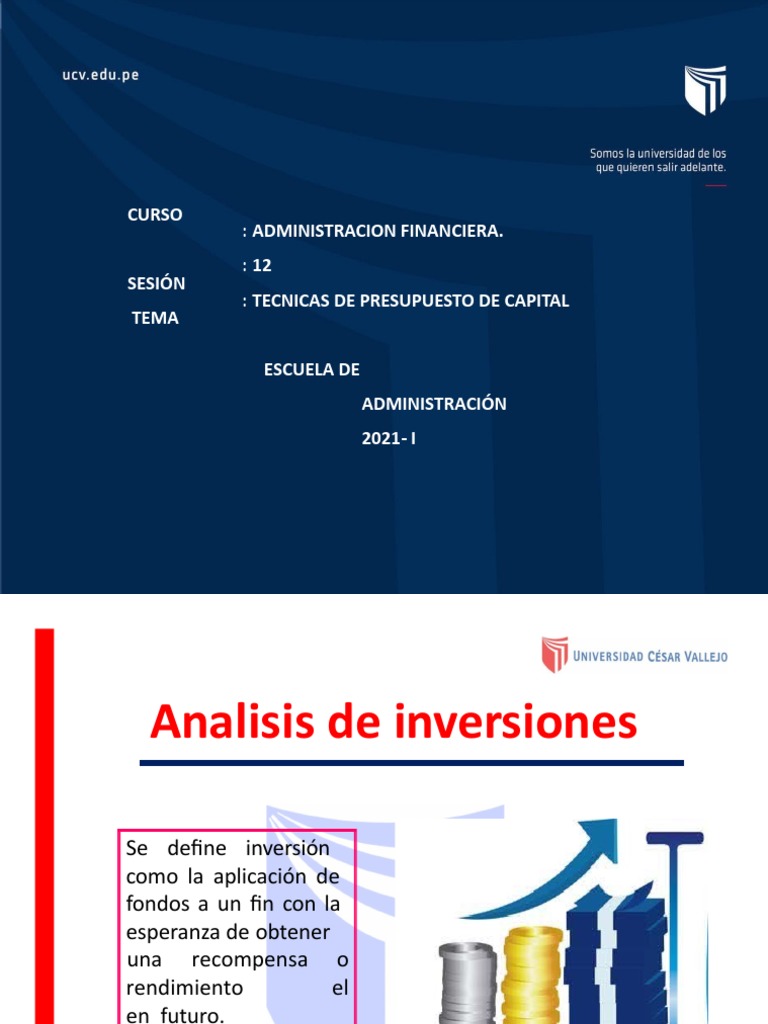 ucv.edu.pe

Somos la universidad de los que quieren salir adelante.

CURSO
: ADMINISTRACION FINANCIERA.
: 12
SESIÓN
: TECNICAS DE PRESUPUESTO DE CAPITAL
TEMA

ESCUELA DE
ADMINISTRACIÓN
2021- I

UNIVERSIDAD CÉSAR VALLEJO

Analisis de inversiones

Se define inversión como la aplicación de fondos a un fin con la esperanza de obtener una recompensa o rendimiento el en futuro.